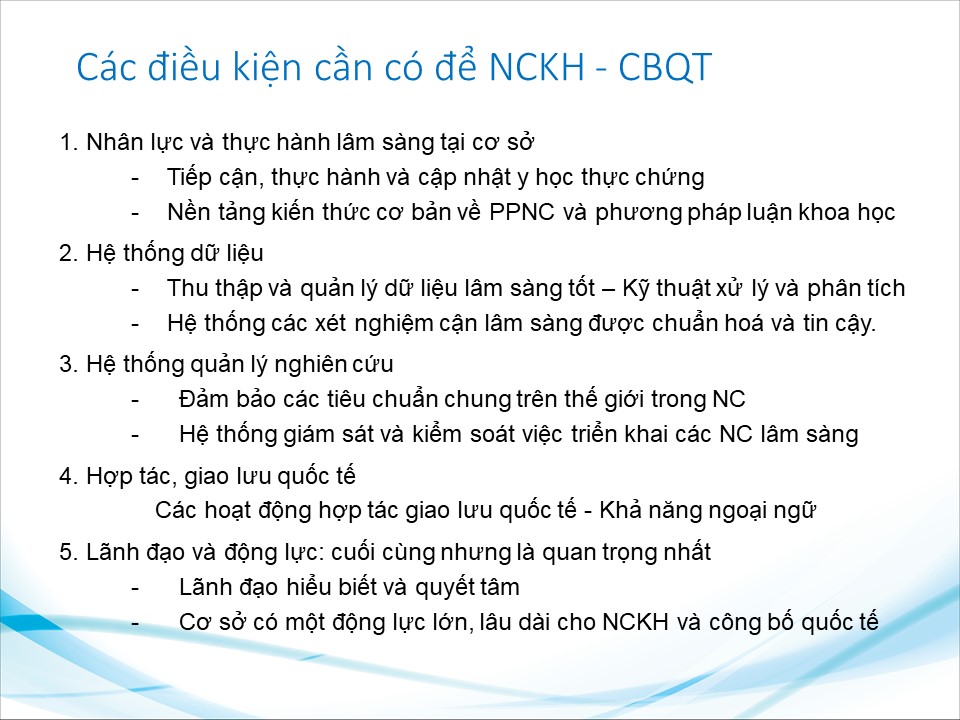 Các điều kiện cần có để NCKH - CBQT

1. Nhân lực và thực hành lâm sàng tại cơ sở
- Tiếp cận, thực hành và cập nhật y học thực chứng
- Nền tảng kiến thức cơ bản về PPNC và phương pháp luận khoa học

2. Hệ thống dữ liệu
- Thu thập và quản lý dữ liệu lâm sàng tốt – Kỹ thuật xử lý và phân tích
- Hệ thống các xét nghiệm cận lâm sàng được chuẩn hoá và tin cậy.

3. Hệ thống quản lý nghiên cứu
- Đảm bảo các tiêu chuẩn chung trên thế giới trong NC
- Hệ thống giám sát và kiểm soát việc triển khai các NC lâm sàng

4. Hợp tác, giao lưu quốc tế
Các hoạt động hợp tác giao lưu quốc tế - Khả năng ngoại ngữ

5. Lãnh đạo và động lực: cuối cùng nhưng là quan trọng nhất
- Lãnh đạo hiểu biết và quyết tâm
- Cơ sở có một động lực lớn, lâu dài cho NCKH và công bố quốc tế